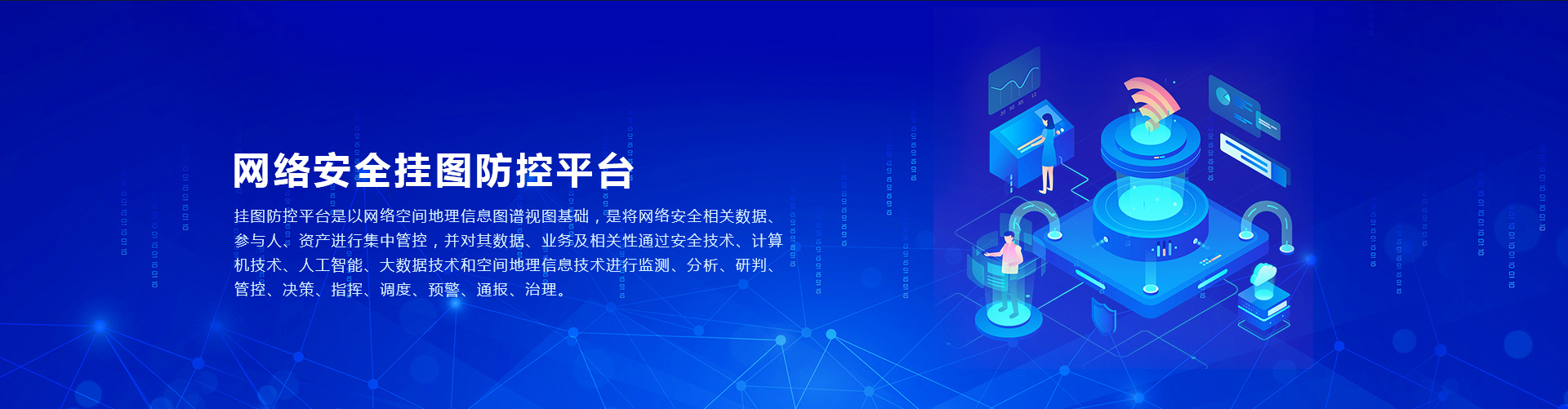 网络安全挂图防控平台

挂图防控平台是以网络空间地理信息图谱视图基础，是将网络安全相关数据、参与人、资产进行集中管控，并对其数据、业务及相关性通过安全技术、计算机技术、人工智能、大数据技术和空间地理信息技术进行监测、分析、研判、管控、决策、指挥、调度、预警、通报、治理。